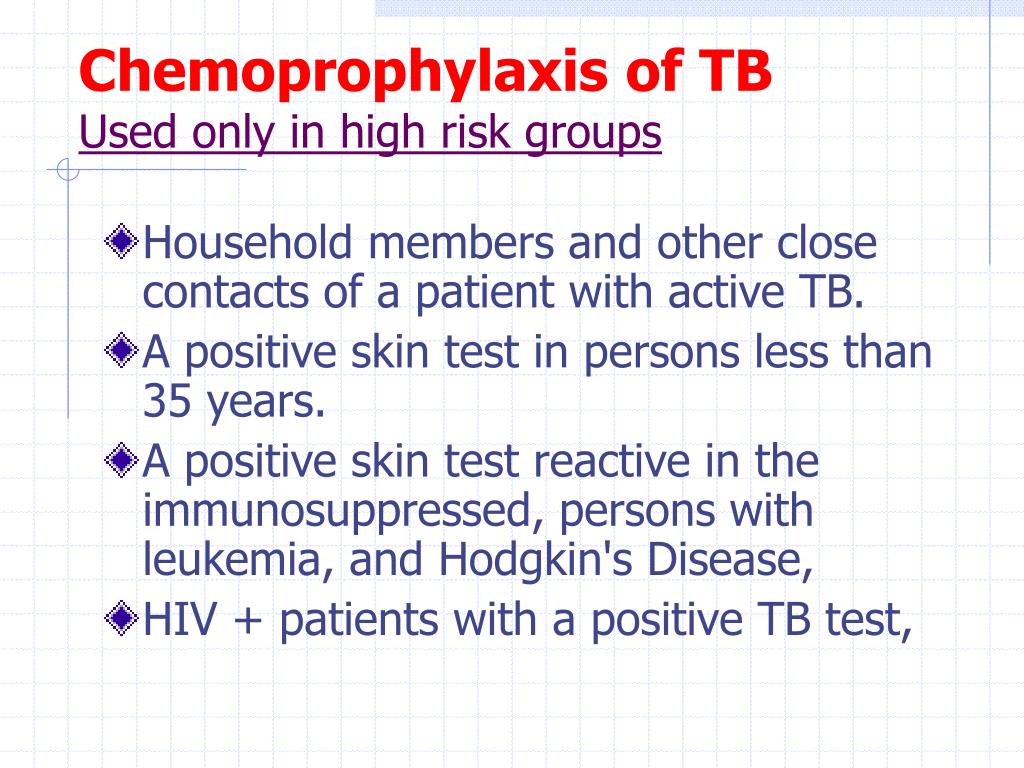 Chemoprophylaxis of TB
Used only in high risk groups

Household members and other close contacts of a patient with active TB.

A positive skin test in persons less than 35 years.

A positive skin test reactive in the immunosuppressed, persons with leukemia, and Hodgkin's Disease,

HIV + patients with a positive TB test,